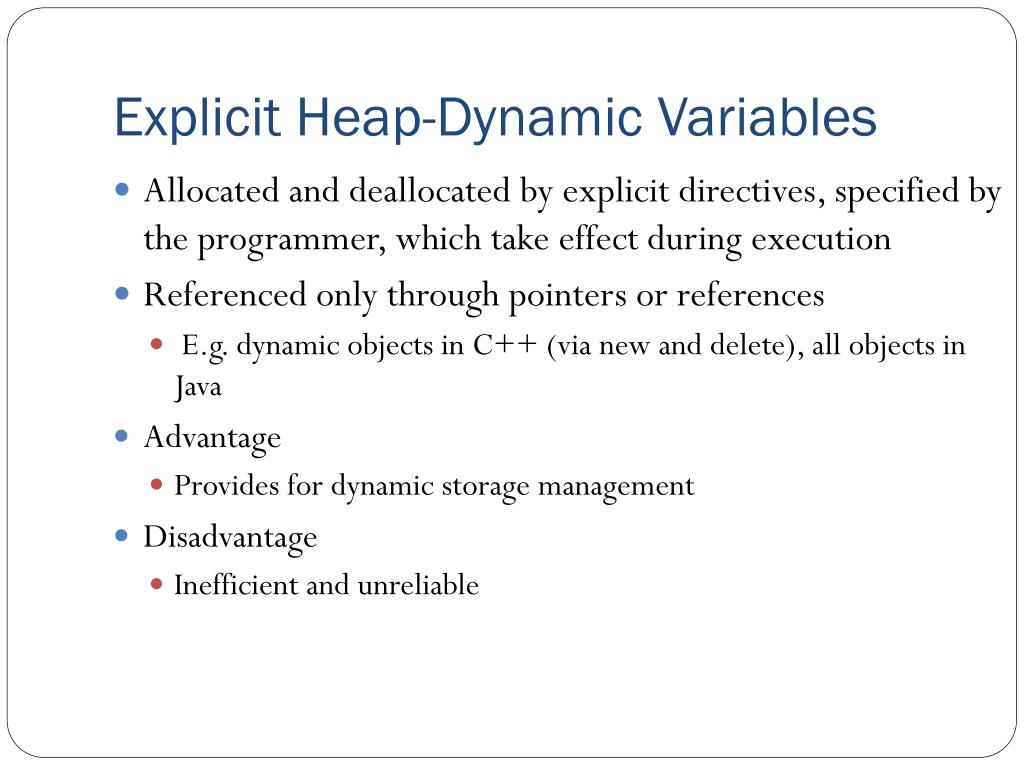 Explicit Heap-Dynamic Variables

- Allocated and deallocated by explicit directives, specified by the programmer, which take effect during execution
- Referenced only through pointers or references
  - E.g. dynamic objects in C++ (via new and delete), all objects in Java
- Advantage
  - Provides for dynamic storage management
- Disadvantage
  - Inefficient and unreliable